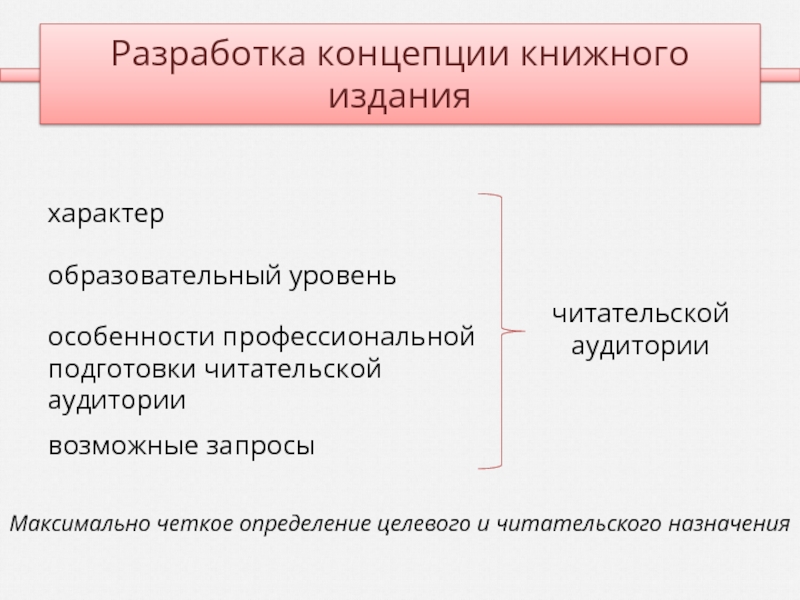 Разработка концепции книжного издания

характер

образовательный уровень

особенности профессиональной подготовки читательской аудитории

возможные запросы

читательской аудитории

Максимально четкое определение целевого и читательского назначения